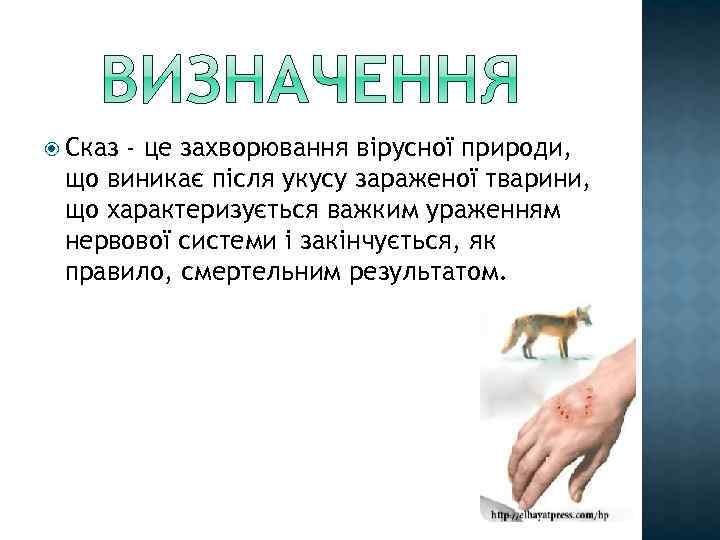 ВИЗНАЧЕННЯ

Сказ - це захворювання вірусної природи, що виникає після укусу зараженої тварини, що характеризується важким ураженням нервової системи і закінчується, як правило, смертельним результатом.

http://elhayatpress.com/hp